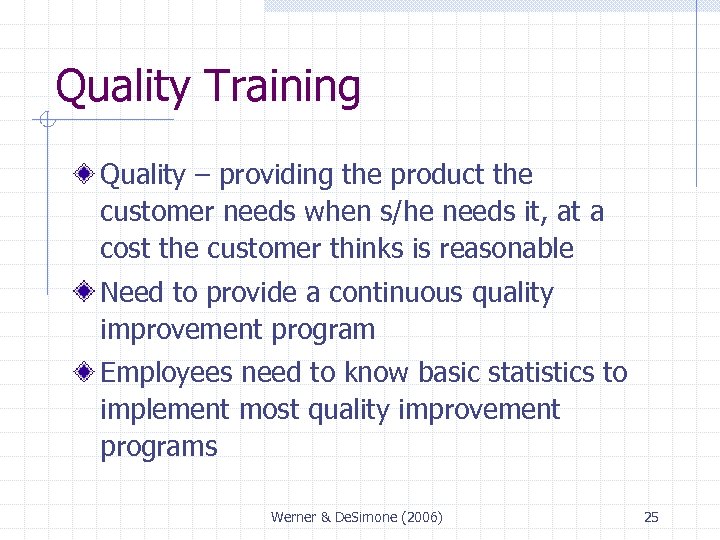 Quality Training

Quality – providing the product the customer needs when s/he needs it, at a cost the customer thinks is reasonable

Need to provide a continuous quality improvement program

Employees need to know basic statistics to implement most quality improvement programs

Werner & DeSimone (2006)

25